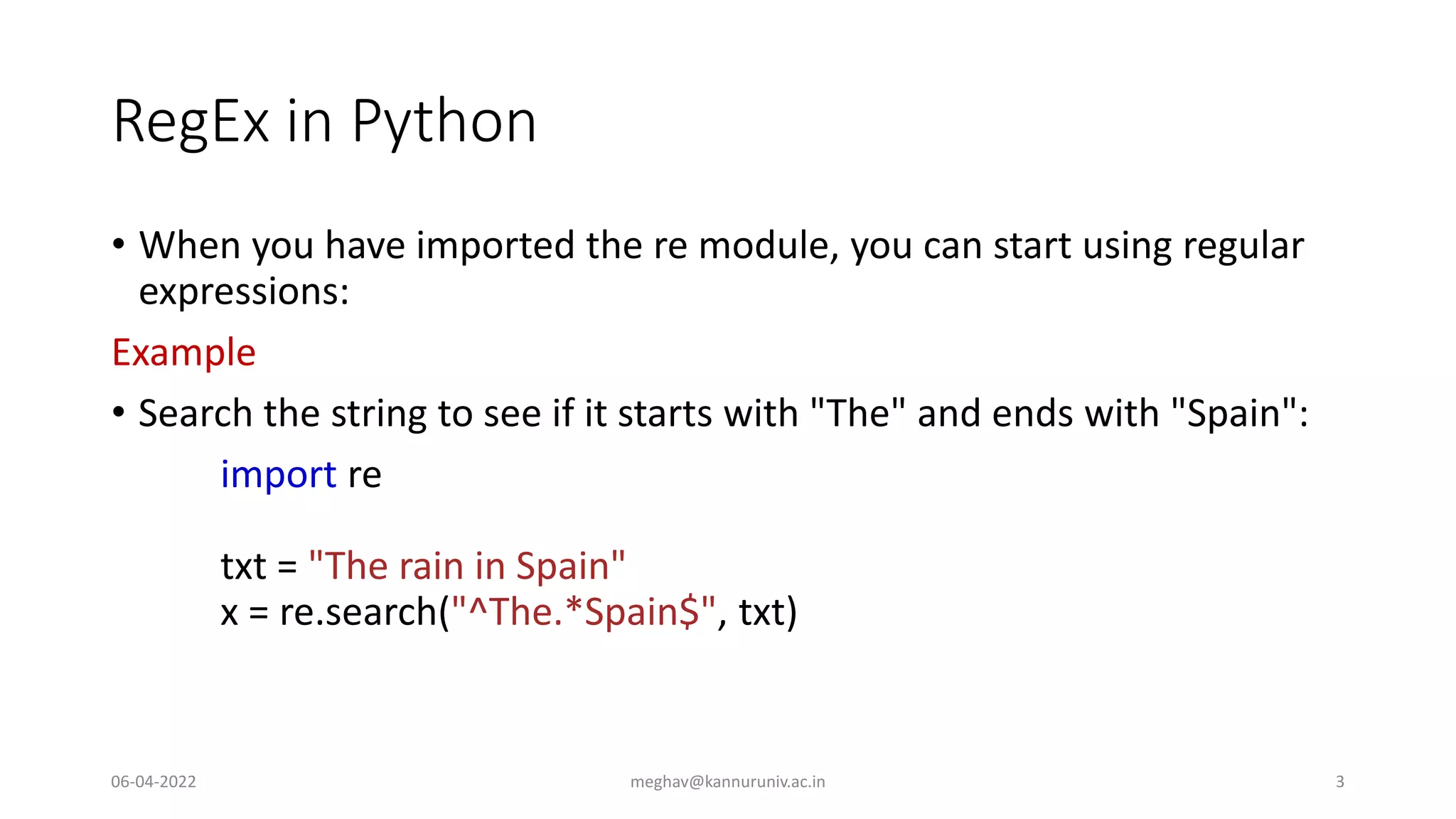 RegEx in Python

• When you have imported the re module, you can start using regular expressions:

Example

• Search the string to see if it starts with "The" and ends with "Spain":

import re

txt = "The rain in Spain"
x = re.search("^The.*Spain$", txt)

06-04-2022

meghav@kannuruniv.ac.in

3